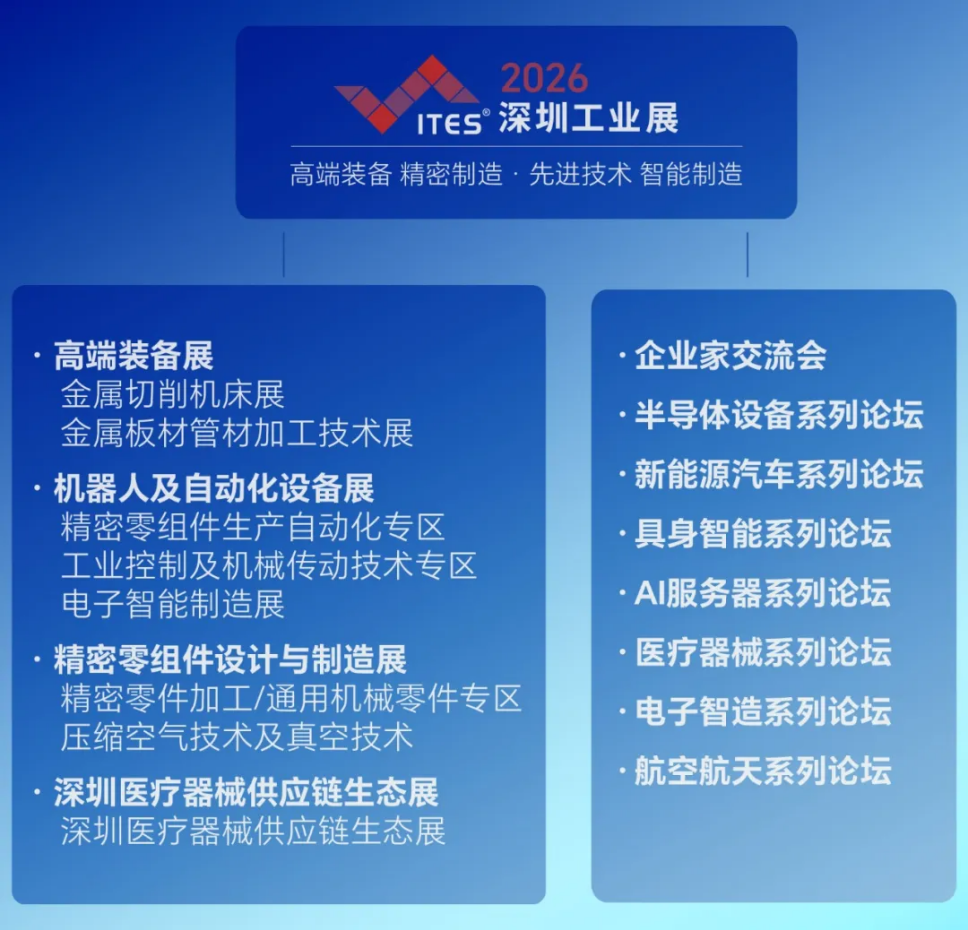 2026
ITES® 深圳工业展
高端装备 精密制造 · 先进技术 智能制造

· 高端装备展
金属切削机床展
金属板材管材加工技术展

· 机器人及自动化设备展
精密零组件生产自动化专区
工业控制及机械传动技术专区
电子智能制造展

· 精密零组件设计与制造展
精密零件加工/通用机械零件专区
压缩空气技术及真空技术

· 深圳医疗器械供应链生态展
深圳医疗器械供应链生态展

· 企业家交流会
· 半导体设备系列论坛
· 新能源汽车系列论坛
· 具身智能系列论坛
· AI服务器系列论坛
· 医疗器械系列论坛
· 电子智造系列论坛
· 航空航天系列论坛